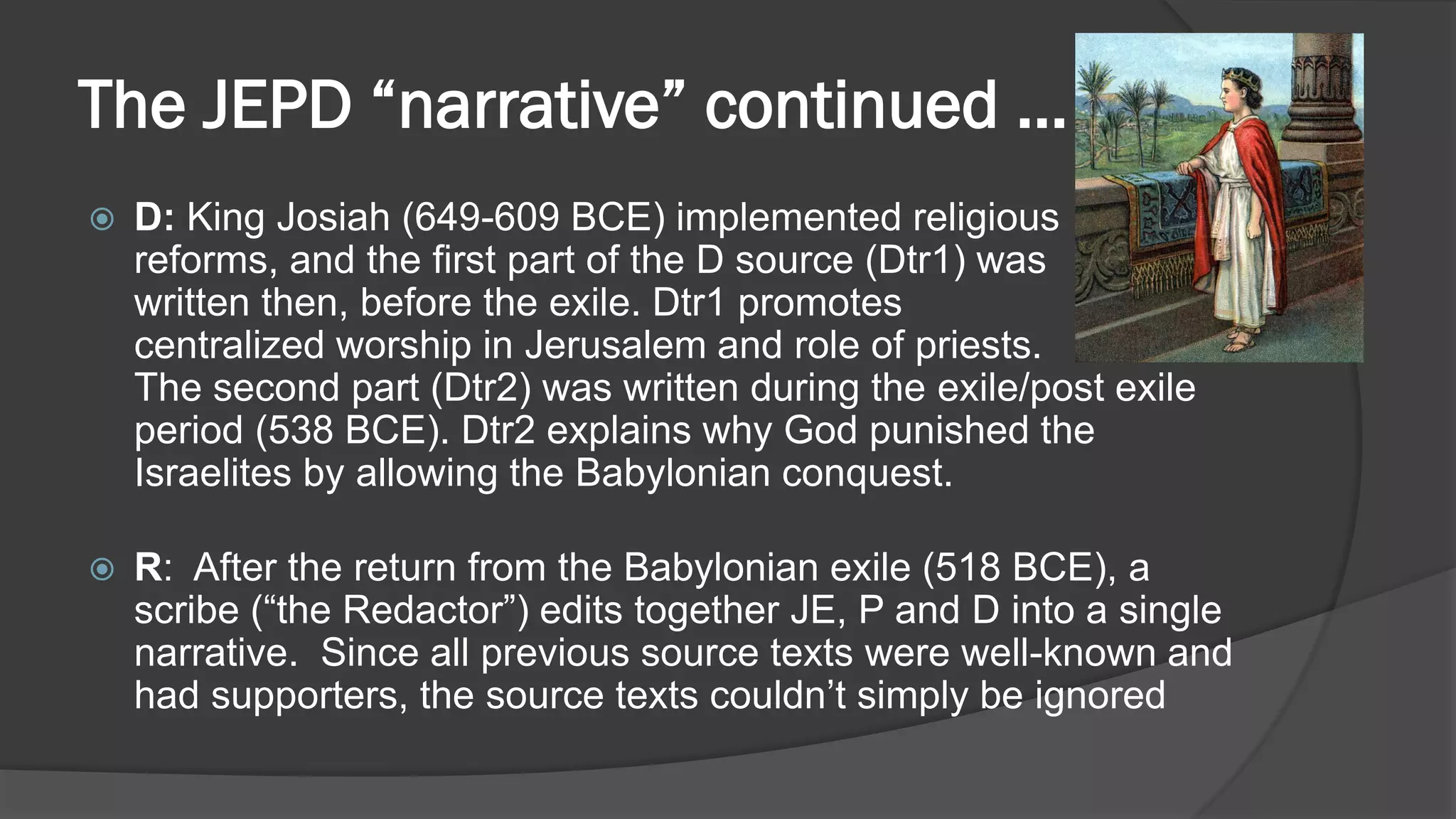 The JEPD “narrative” continued …

D: King Josiah (649-609 BCE) implemented religious reforms, and the first part of the D source (Dtr1) was written then, before the exile. Dtr1 promotes centralized worship in Jerusalem and role of priests. The second part (Dtr2) was written during the exile/post exile period (538 BCE). Dtr2 explains why God punished the Israelites by allowing the Babylonian conquest.

R: After the return from the Babylonian exile (518 BCE), a scribe (“the Redactor”) edits together JE, P and D into a single narrative. Since all previous source texts were well-known and had supporters, the source texts couldn’t simply be ignored